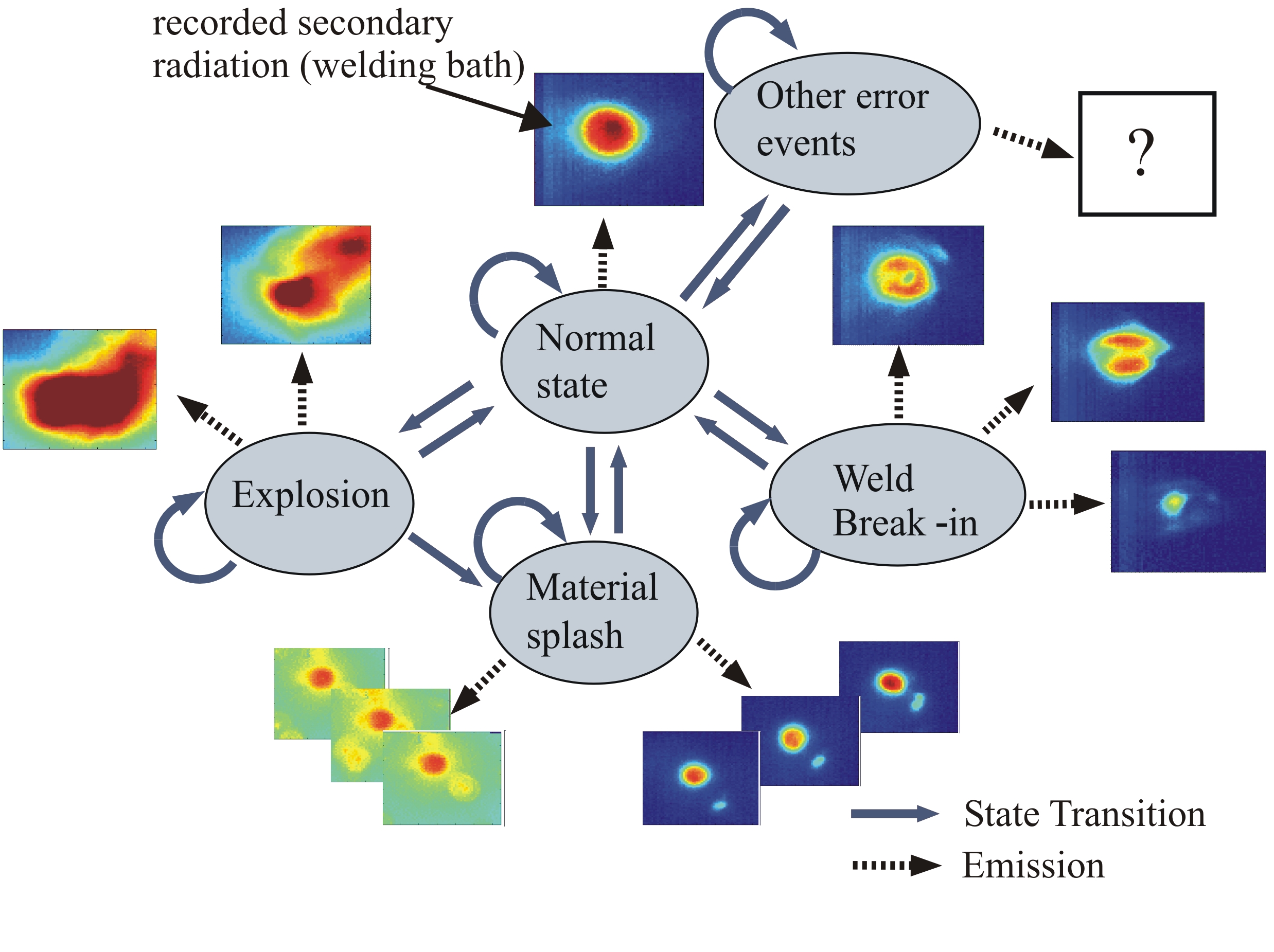 recorded secondary radiation (welding bath)

Other error events

?

Normal state

Explosion

Weld Break -in

Material splash

State Transition

Emission